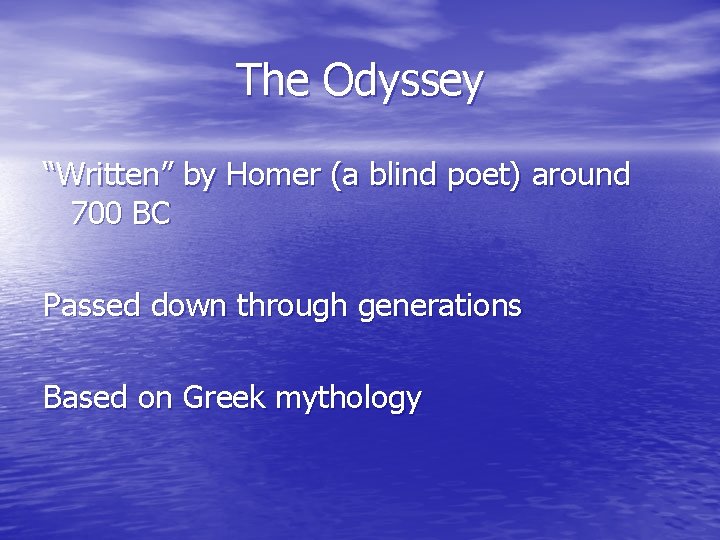 The Odyssey

“Written” by Homer (a blind poet) around 700 BC

Passed down through generations

Based on Greek mythology